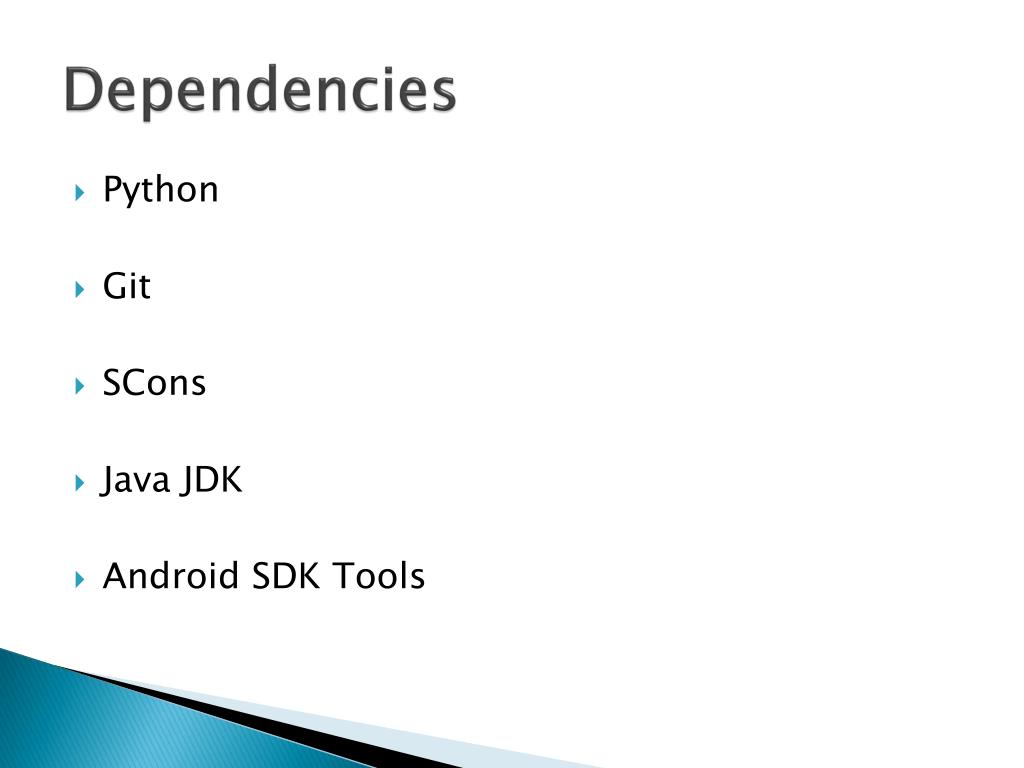 Dependencies

Python

Git

SCons

Java JDK

Android SDK Tools